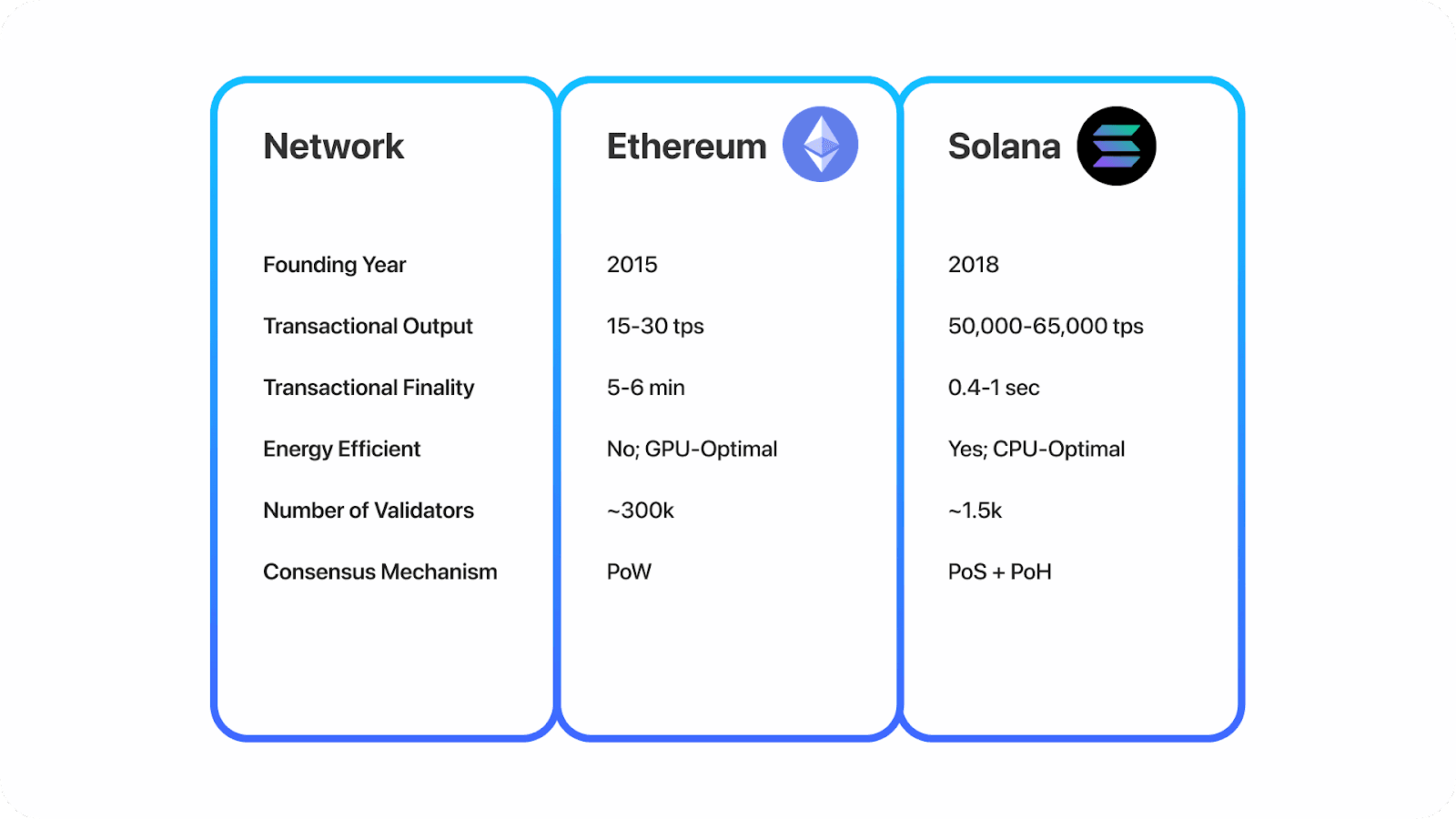 | Network | Ethereum | Solana |
|---|---|---|
| Founding Year | 2015 | 2018 |
| Transactional Output | 15-30 tps | 50,000-65,000 tps |
| Transactional Finality | 5-6 min | 0.4-1 sec |
| Energy Efficient | No; GPU-Optimal | Yes; CPU-Optimal |
| Number of Validators | ~300k | ~1.5k |
| Consensus Mechanism | PoW | PoS + PoH |